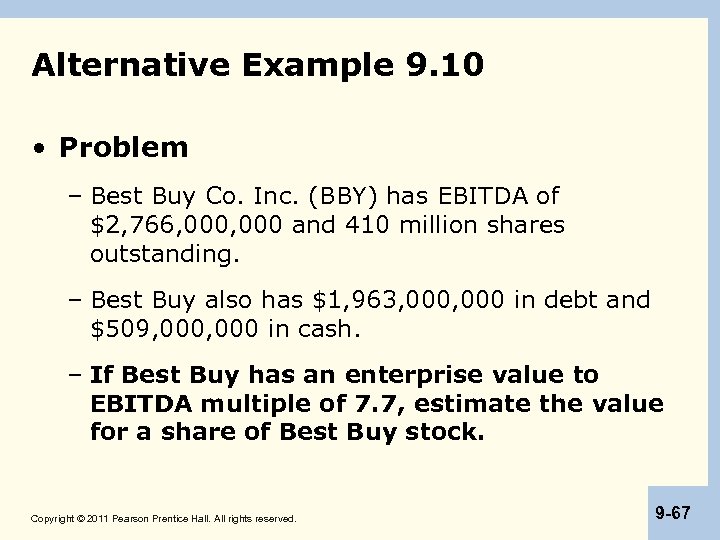 Alternative Example 9.10

• Problem

– Best Buy Co. Inc. (BBY) has EBITDA of \$2,766,000,000 and 410 million shares outstanding.

– Best Buy also has \$1,963,000,000 in debt and \$509,000,000 in cash.

– If Best Buy has an enterprise value to EBITDA multiple of 7.7, estimate the value for a share of Best Buy stock.

Copyright © 2011 Pearson Prentice Hall. All rights reserved.

9-67